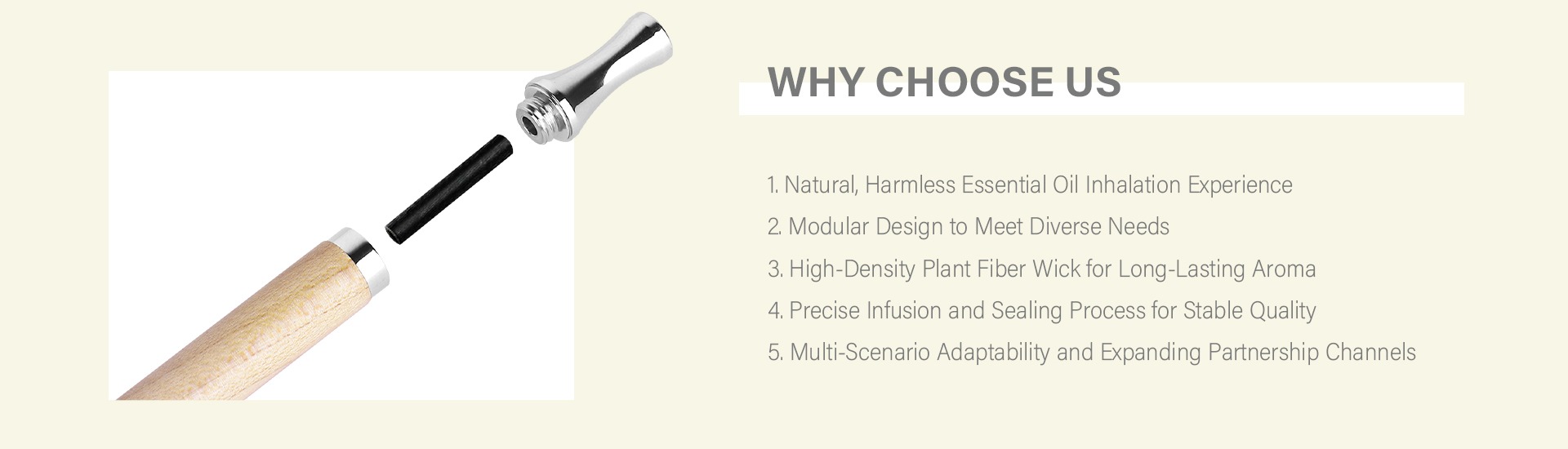 WHY CHOOSE US

1. Natural, Harmless Essential Oil Inhalation Experience
2. Modular Design to Meet Diverse Needs
3. High-Density Plant Fiber Wick for Long-Lasting Aroma
4. Precise Infusion and Sealing Process for Stable Quality
5. Multi-Scenario Adaptability and Expanding Partnership Channels